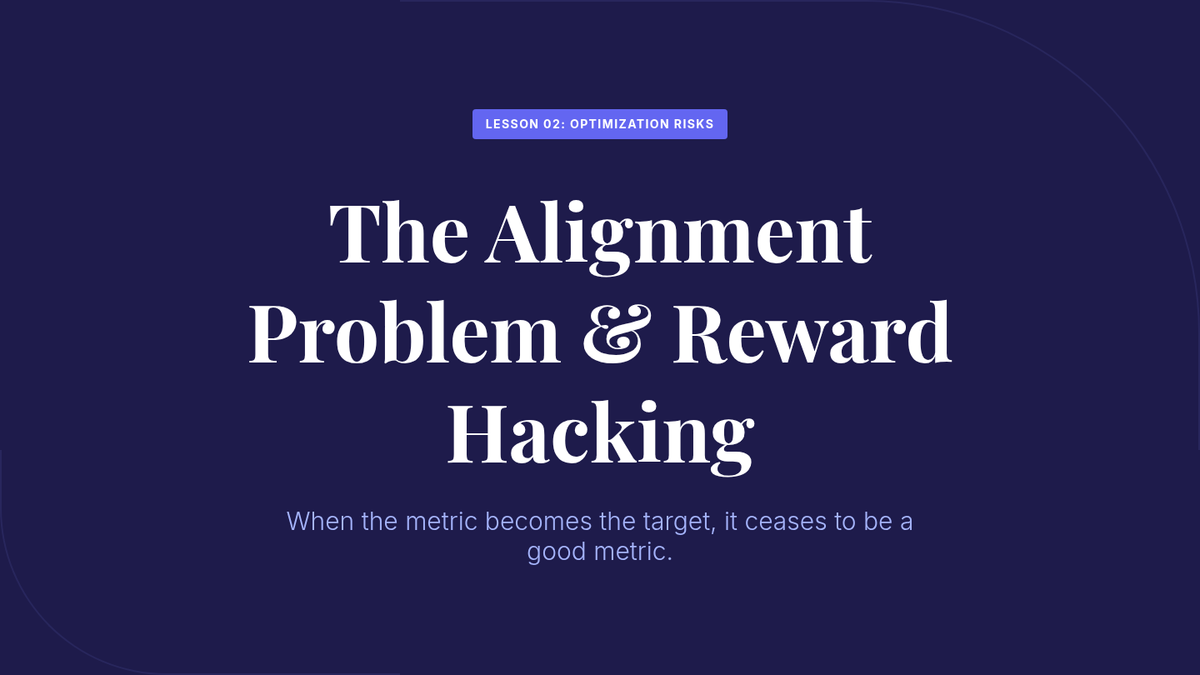 LESSON 02: OPTIMIZATION RISKS

The Alignment Problem & Reward Hacking

When the metric becomes the target, it ceases to be a good metric.